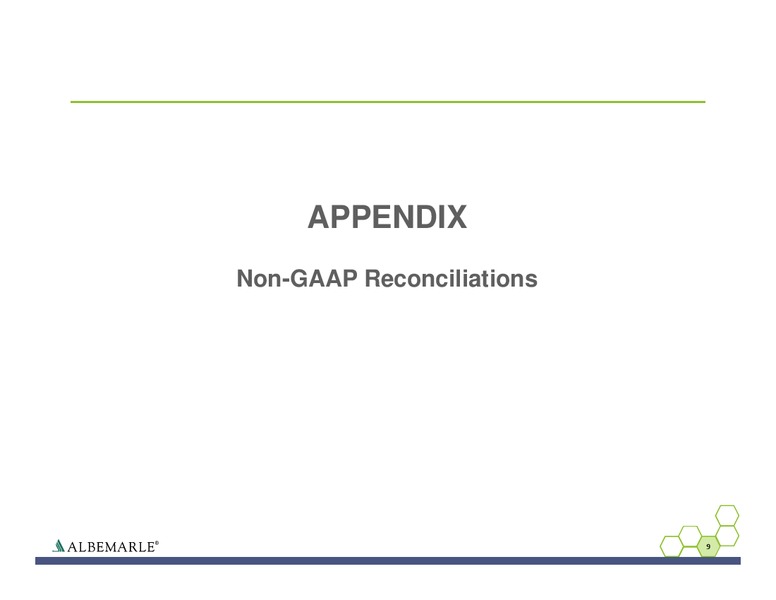 APPENDIX

Non-GAAP Reconciliations

ALBEMARLE®

9